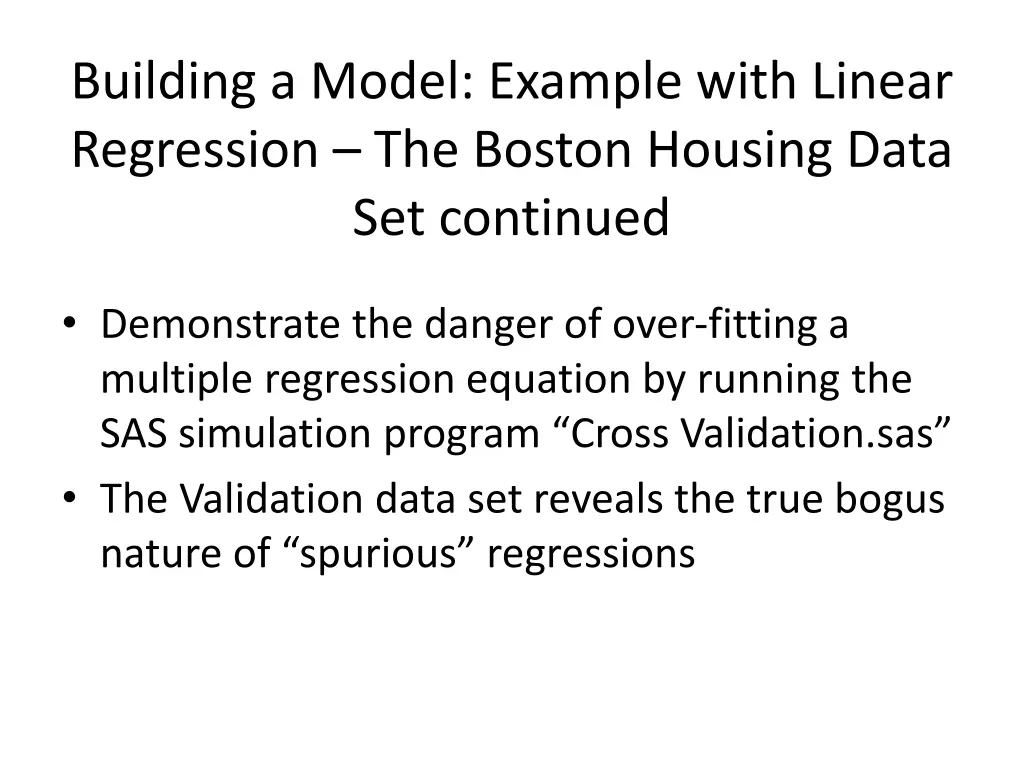 Building a Model: Example with Linear Regression – The Boston Housing Data Set continued

• Demonstrate the danger of over-fitting a multiple regression equation by running the SAS simulation program “Cross Validation.sas”
• The Validation data set reveals the true bogus nature of “spurious” regressions